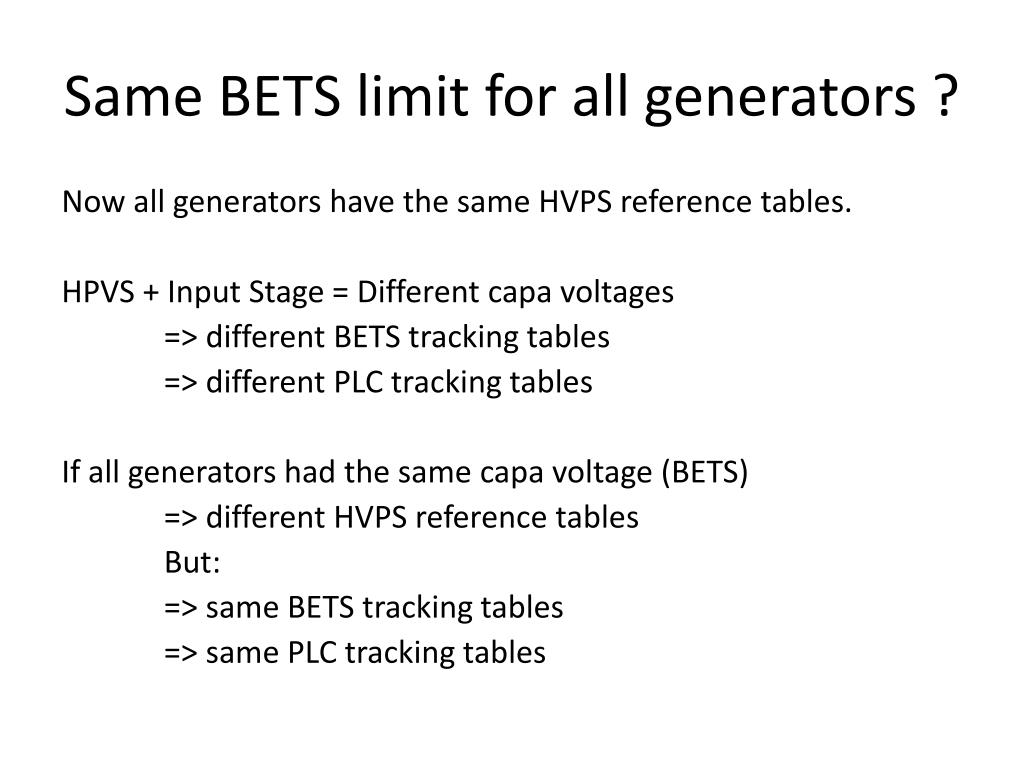 Same BETS limit for all generators ?

Now all generators have the same HVPS reference tables.

HPVS + Input Stage = Different capa voltages
=> different BETS tracking tables
=> different PLC tracking tables

If all generators had the same capa voltage (BETS)
=> different HVPS reference tables
But:
=> same BETS tracking tables
=> same PLC tracking tables